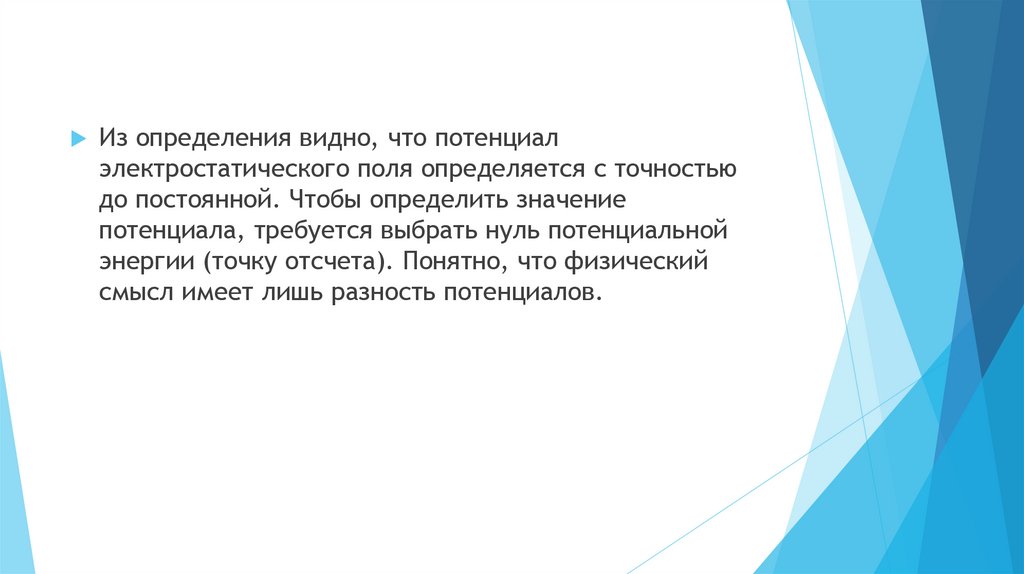 Из определения видно, что потенциал электростатического поля определяется с точностью до постоянной. Чтобы определить значение потенциала, требуется выбрать нуль потенциальной энергии (точку отсчета). Понятно, что физический смысл имеет лишь разность потенциалов.